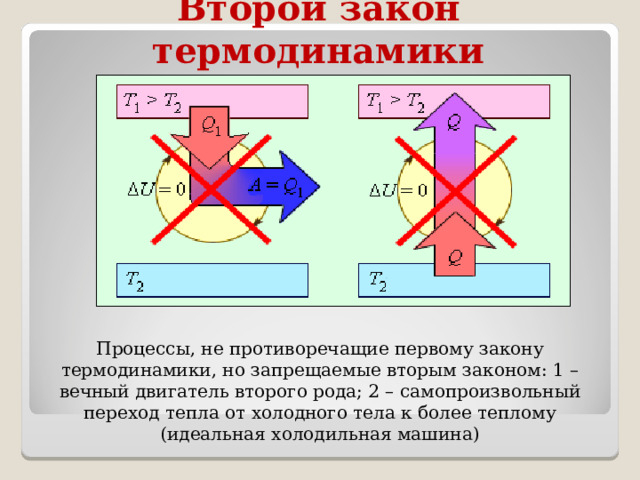 Второй закон термодинамики

$T_1 > T_2$

$Q_1$

$\Delta U = 0$

$A = Q_1$

$T_2$

$T_1 > T_2$

$Q$

$\Delta U = 0$

$Q$

$T_2$

Процессы, не противоречащие первому закону термодинамики, но запрещаемые вторым законом: 1 – вечный двигатель второго рода; 2 – самопроизвольный переход тепла от холодного тела к более теплому (идеальная холодильная машина)